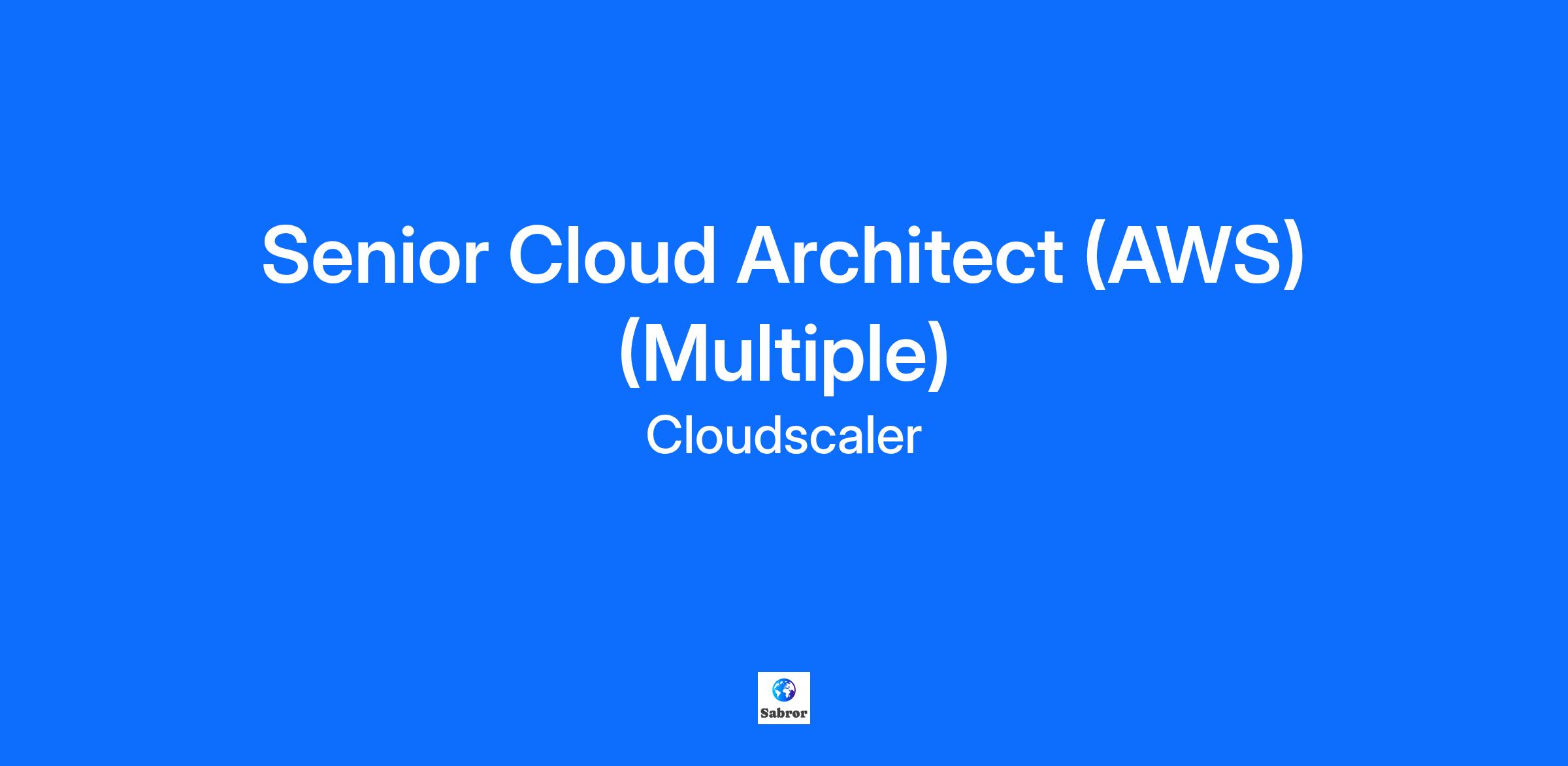 Senior Cloud Architect (AWS) (Multiple)

Cloudscaler

Sabror